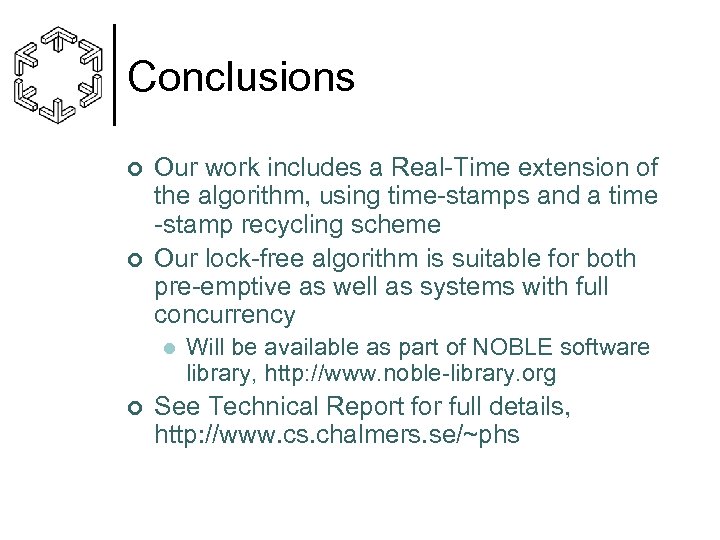 Conclusions

Our work includes a Real-Time extension of the algorithm, using time-stamps and a time -stamp recycling scheme

Our lock-free algorithm is suitable for both pre-emptive as well as systems with full concurrency

Will be available as part of NOBLE software library, http://www.noble-library.org

See Technical Report for full details, http://www.cs.chalmers.se/~phs